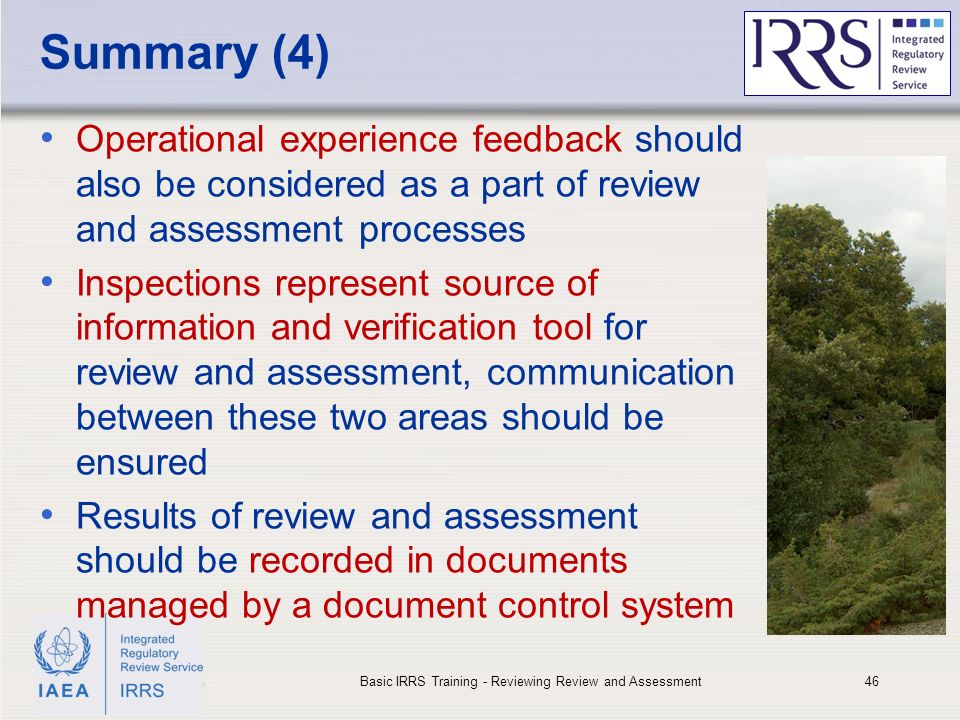 Summary (4)

IRRS Integrated Regulatory Review Service

• Operational experience feedback should also be considered as a part of review and assessment processes
• Inspections represent source of information and verification tool for review and assessment, communication between these two areas should be ensured
• Results of review and assessment should be recorded in documents managed by a document control system

IAEA Integrated Regulatory Review Service IRRS

Basic IRRS Training - Reviewing Review and Assessment

46